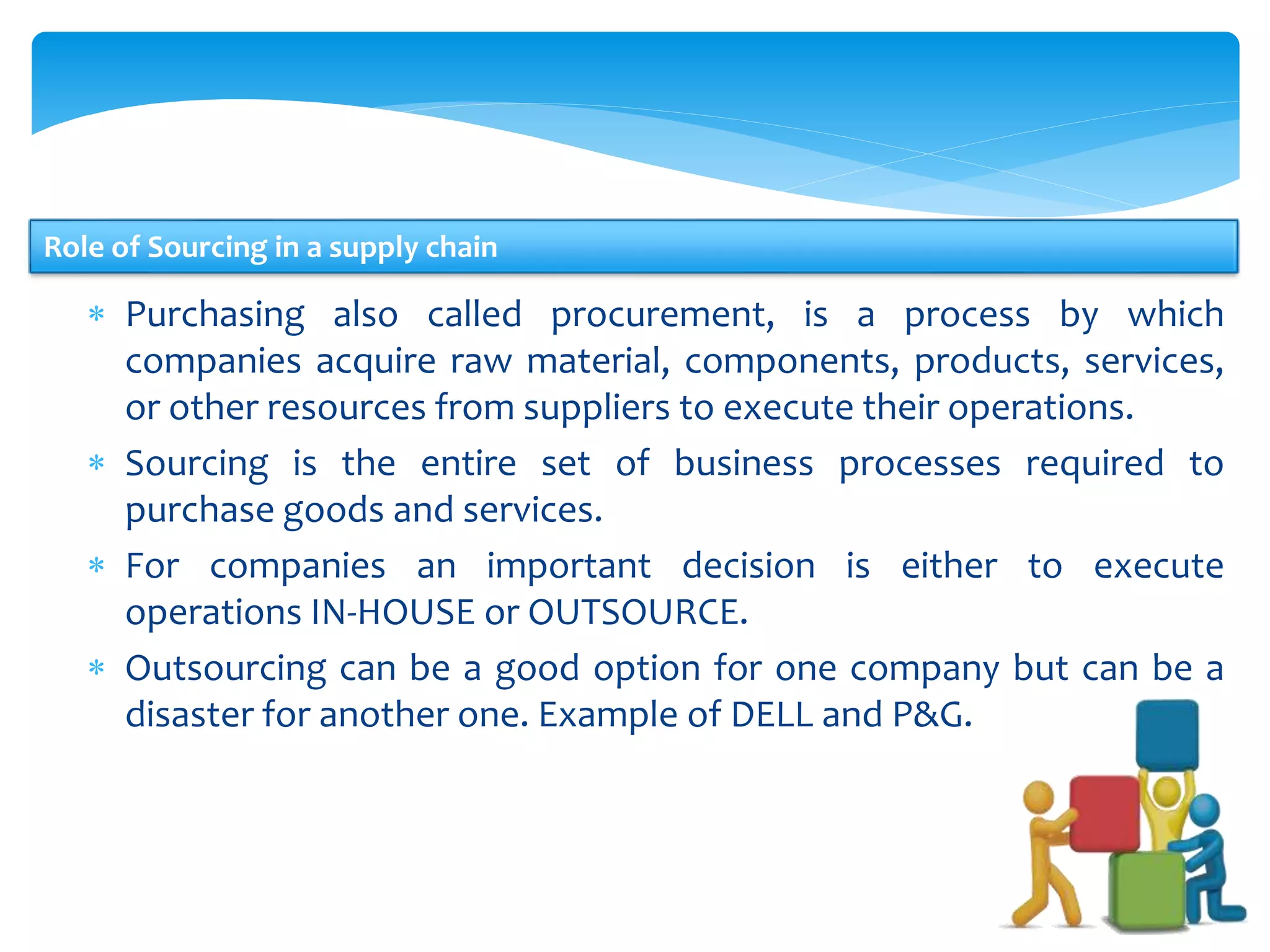 Role of Sourcing in a supply chain

* Purchasing also called procurement, is a process by which companies acquire raw material, components, products, services, or other resources from suppliers to execute their operations.

* Sourcing is the entire set of business processes required to purchase goods and services.

* For companies an important decision is either to execute operations IN-HOUSE or OUTSOURCE.

* Outsourcing can be a good option for one company but can be a disaster for another one. Example of DELL and P&G.